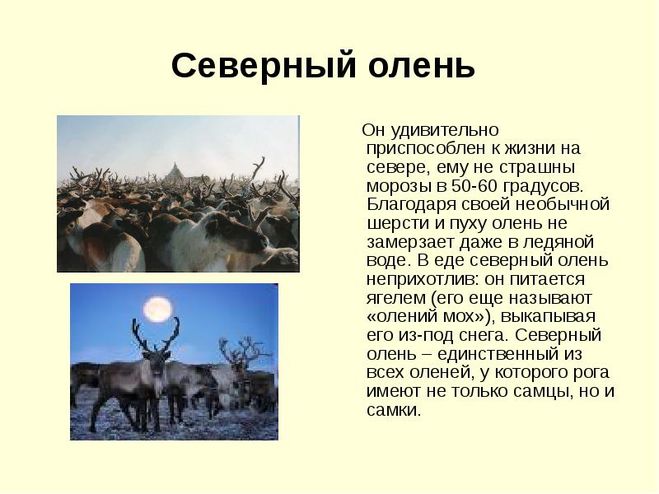 Северный олень

Он удивительно приспособлен к жизни на севере, ему не страшны морозы в 50-60 градусов. Благодаря своей необычной шерсти и пуху олень не замерзает даже в ледяной воде. В еде северный олень неприхотлив: он питается ягелем (его еще называют «олений мох»), выкапывая его из-под снега. Северный олень – единственный из всех оленей, у которого рога имеют не только самцы, но и самки.